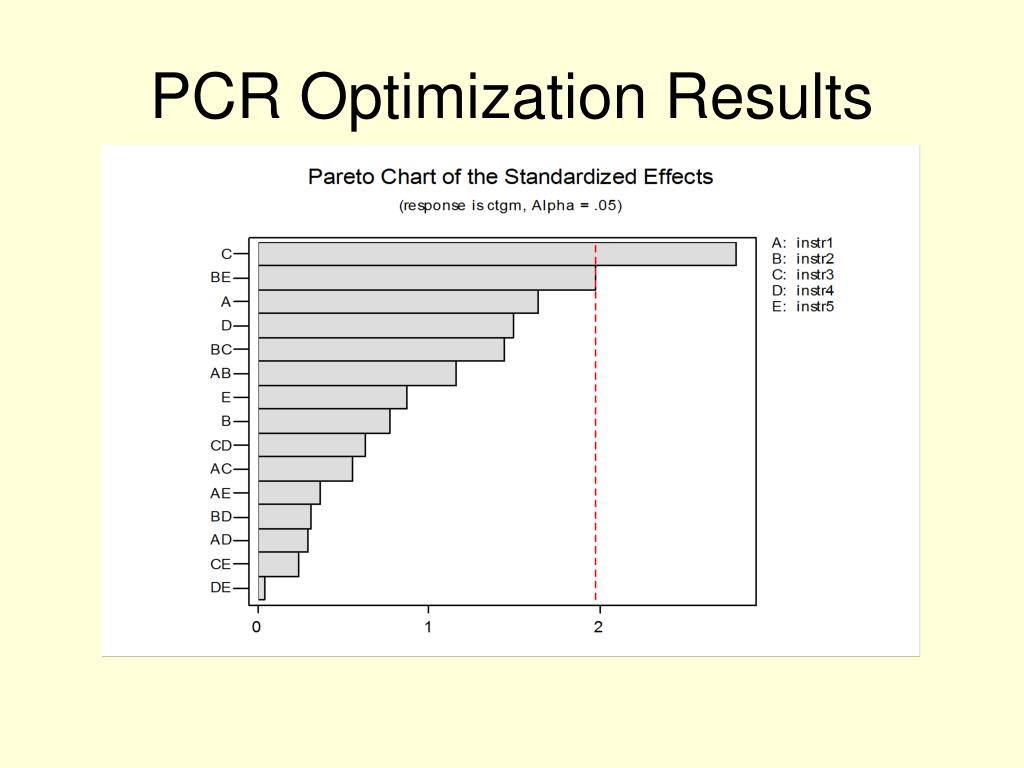 PCR Optimization Results

Pareto Chart of the Standardized Effects

(response is ctgm, Alpha = .05)

C
BE
A
D
BC
AB
E
B
CD
AC
AE
BD
AD
CE
DE

0
1
2

A: instr1
B: instr2
C: instr3
D: instr4
E: instr5